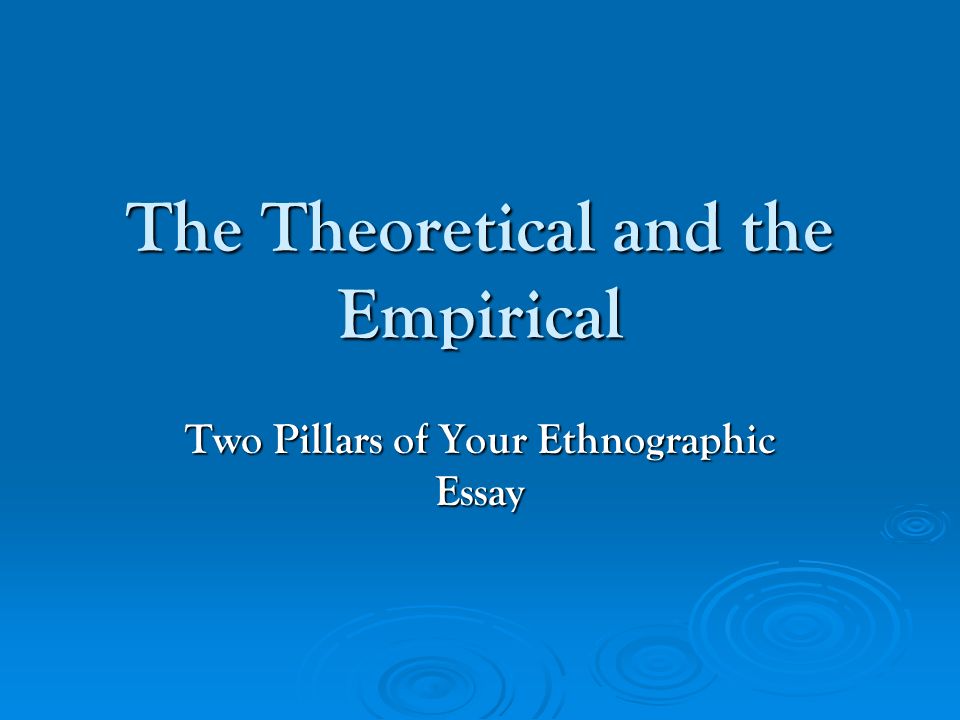 The Theoretical and the Empirical

Two Pillars of Your Ethnographic Essay